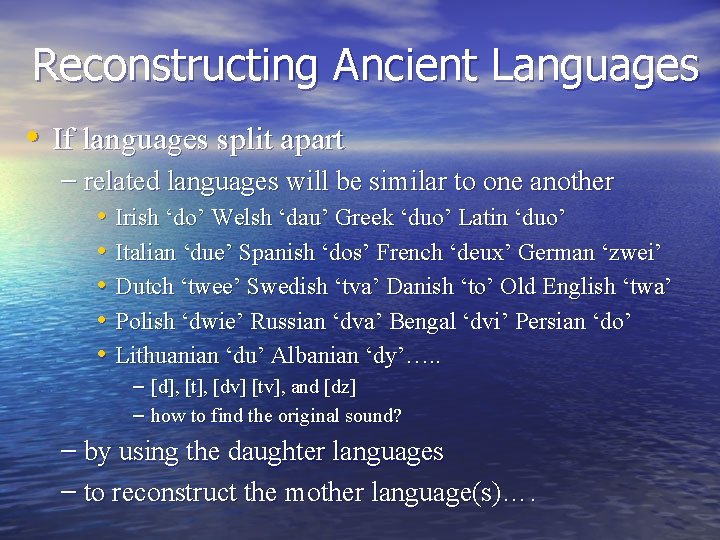 Reconstructing Ancient Languages

• If languages split apart
– related languages will be similar to one another
• Irish ‘do’ Welsh ‘dau’ Greek ‘duo’ Latin ‘duo’
• Italian ‘due’ Spanish ‘dos’ French ‘deux’ German ‘zwei’
• Dutch ‘twee’ Swedish ‘tva’ Danish ‘to’ Old English ‘twa’
• Polish ‘dwie’ Russian ‘dva’ Bengal ‘dvi’ Persian ‘do’
• Lithuanian ‘du’ Albanian ‘dy’…..
– [d], [t], [dv] [tv], and [dz]
– how to find the original sound?
– by using the daughter languages
– to reconstruct the mother language(s)….